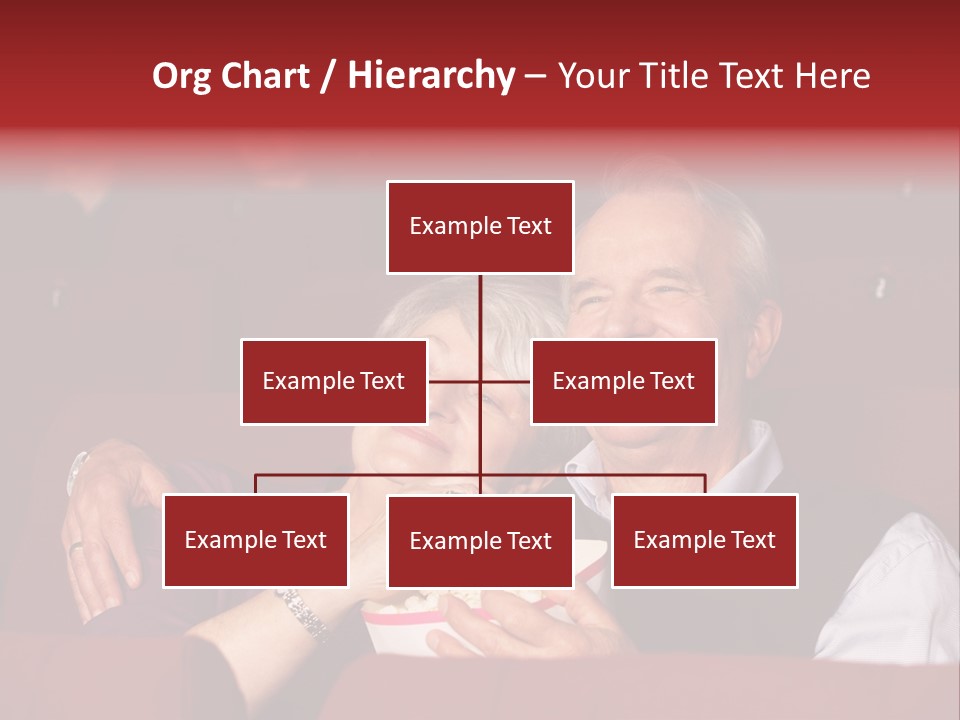 Org Chart / Hierarchy – Your Title Text Here

Example Text

Example Text

Example Text

Example Text

Example Text

Example Text